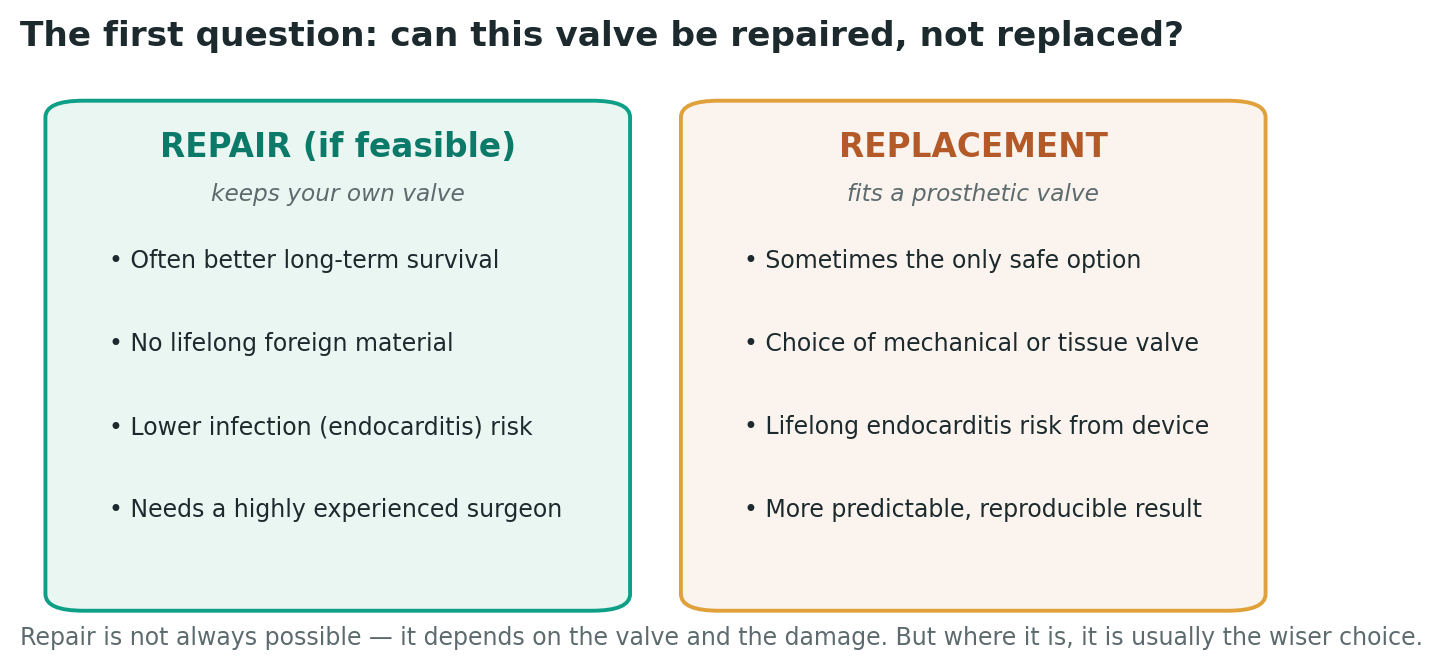 The first question: can this valve be repaired, not replaced?

REPAIR (if feasible)
keeps your own valve
• Often better long-term survival
• No lifelong foreign material
• Lower infection (endocarditis) risk
• Needs a highly experienced surgeon

REPLACEMENT
fits a prosthetic valve
• Sometimes the only safe option
• Choice of mechanical or tissue valve
• Lifelong endocarditis risk from device
• More predictable, reproducible result

Repair is not always possible — it depends on the valve and the damage. But where it is, it is usually the wiser choice.